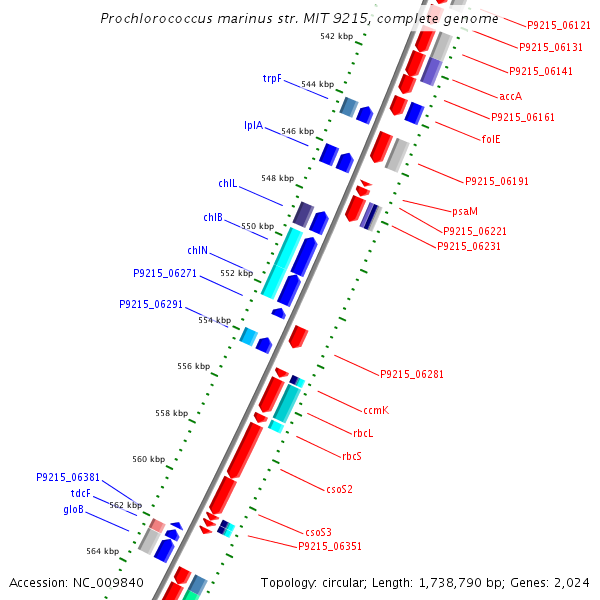 Prochlorococcus marinus str. MIT 9215, complete genome

542 kbp
544 kbp
546 kbp
548 kbp
550 kbp
552 kbp
554 kbp
556 kbp
558 kbp
560 kbp
562 kbp
564 kbp

trpF
lplA
chlL
chlB
chlN
P9215_06271
P9215_06291
P9215_06381
tdcF
gloB

P9215_06121
P9215_06131
P9215_06141
accA
P9215_06161
folE
P9215_06191
psaM
P9215_06221
P9215_06231
P9215_06281
ccmK
rbcL
rbcS
csoS2
csoS3
P9215_06351

Accession: NC_009840
Topology: circular; Length: 1,738,790 bp; Genes: 2,024